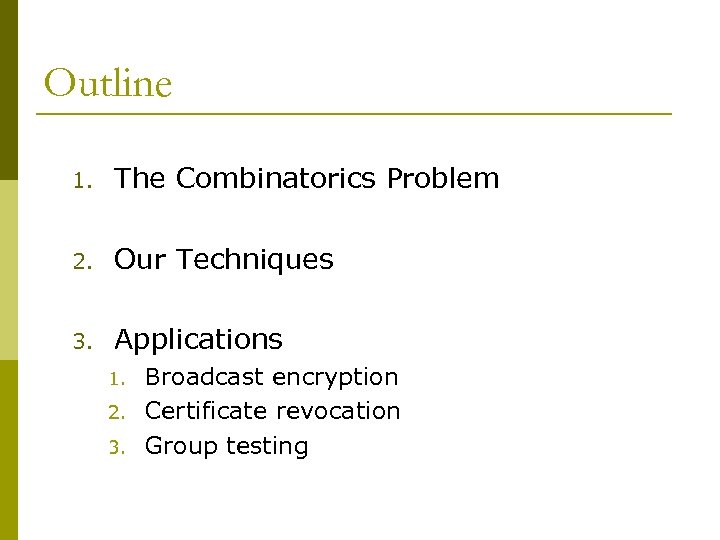 Outline

1. The Combinatorics Problem

2. Our Techniques

3. Applications
   1. Broadcast encryption
   2. Certificate revocation
   3. Group testing